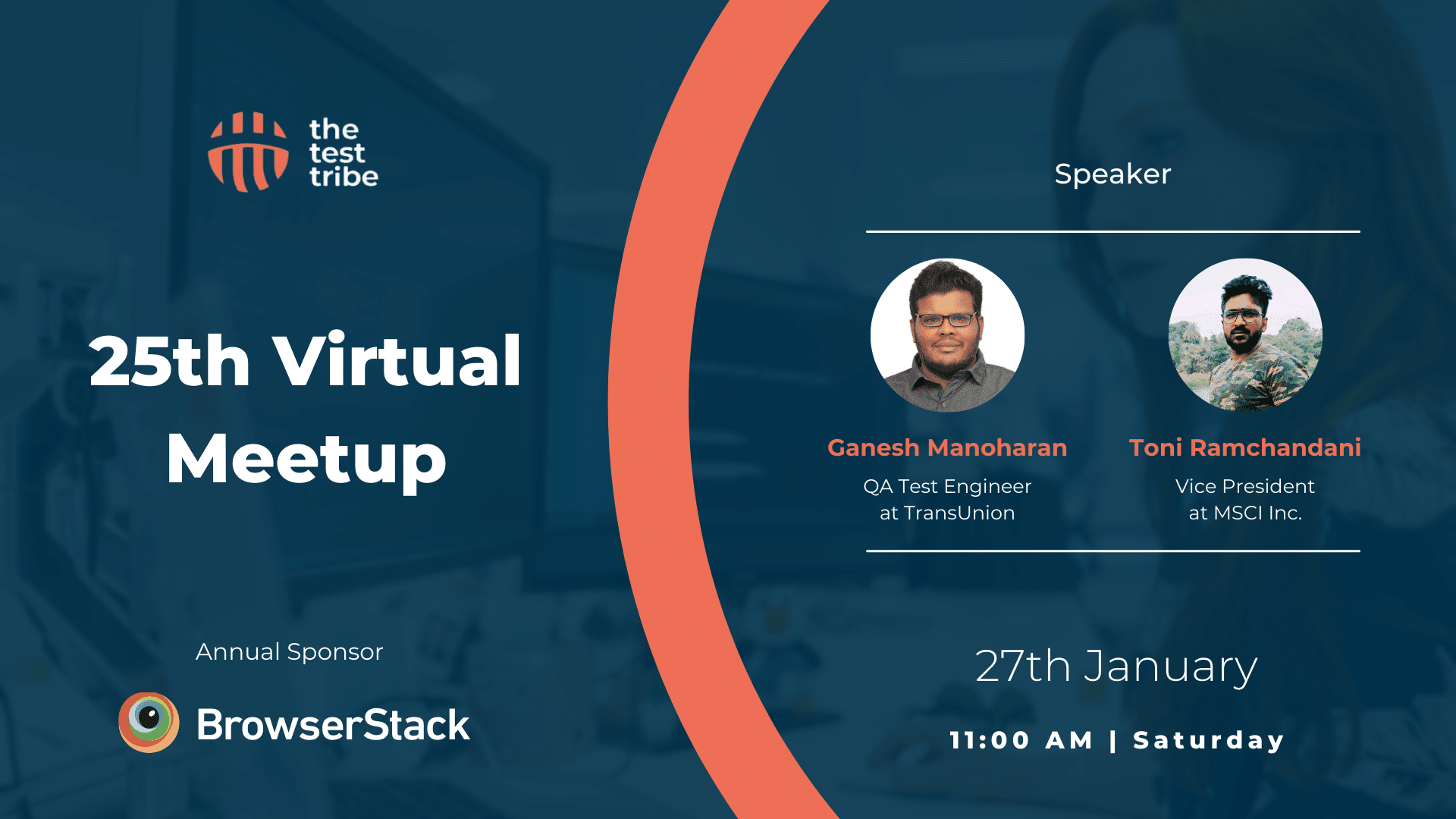 the test tribe

25th Virtual Meetup

Annual Sponsor

BrowserStack

Speaker

Ganesh Manoharan
QA Test Engineer at TransUnion

Toni Ramchandani
Vice President at MSCI Inc.

27th January

11:00 AM | Saturday